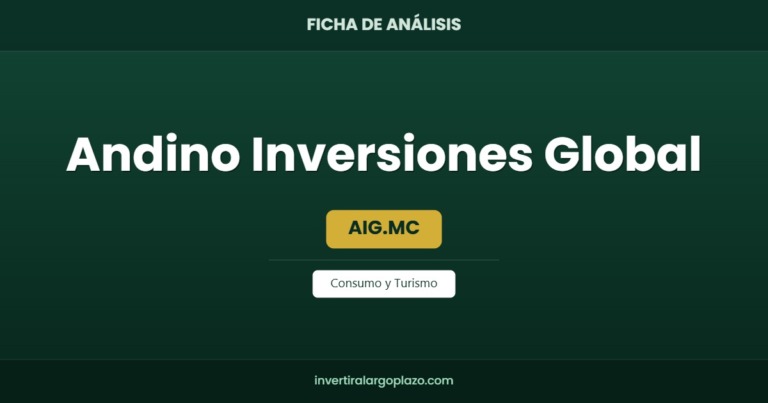 FICHA DE ANÁLISIS

Andino Inversiones Global

AIG.MC

Consumo y Turismo

invertiralargoplazo.com